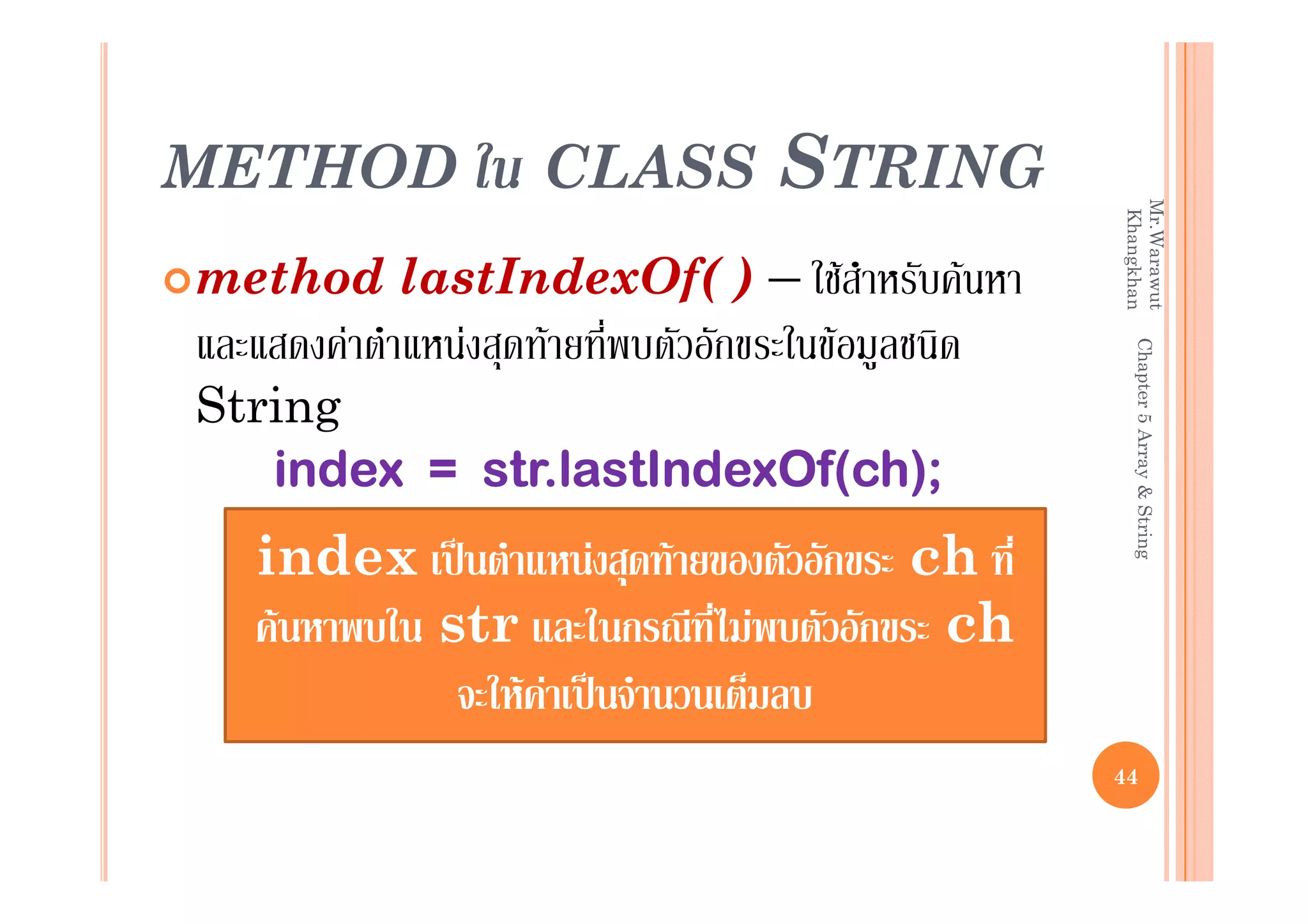 METHOD ใน CLASS STRING

method lastIndexOf( ) – ใช้สำหรับค้นหาและแสดงค่าตำแหน่งสุดท้ายที่พบตัวอักขระในข้อมูลชนิด String

index = str.lastIndexOf(ch);

index เป็นตำแหน่งสุดท้ายของตัวอักขระ ch ที่ค้นหาพบใน str และในกรณีที่ไม่พบตัวอักขระ ch จะให้ค่าเป็นจำนวนเต็มลบ

Mr.Warawut Khangkhan Chapter 5 Array & String

44